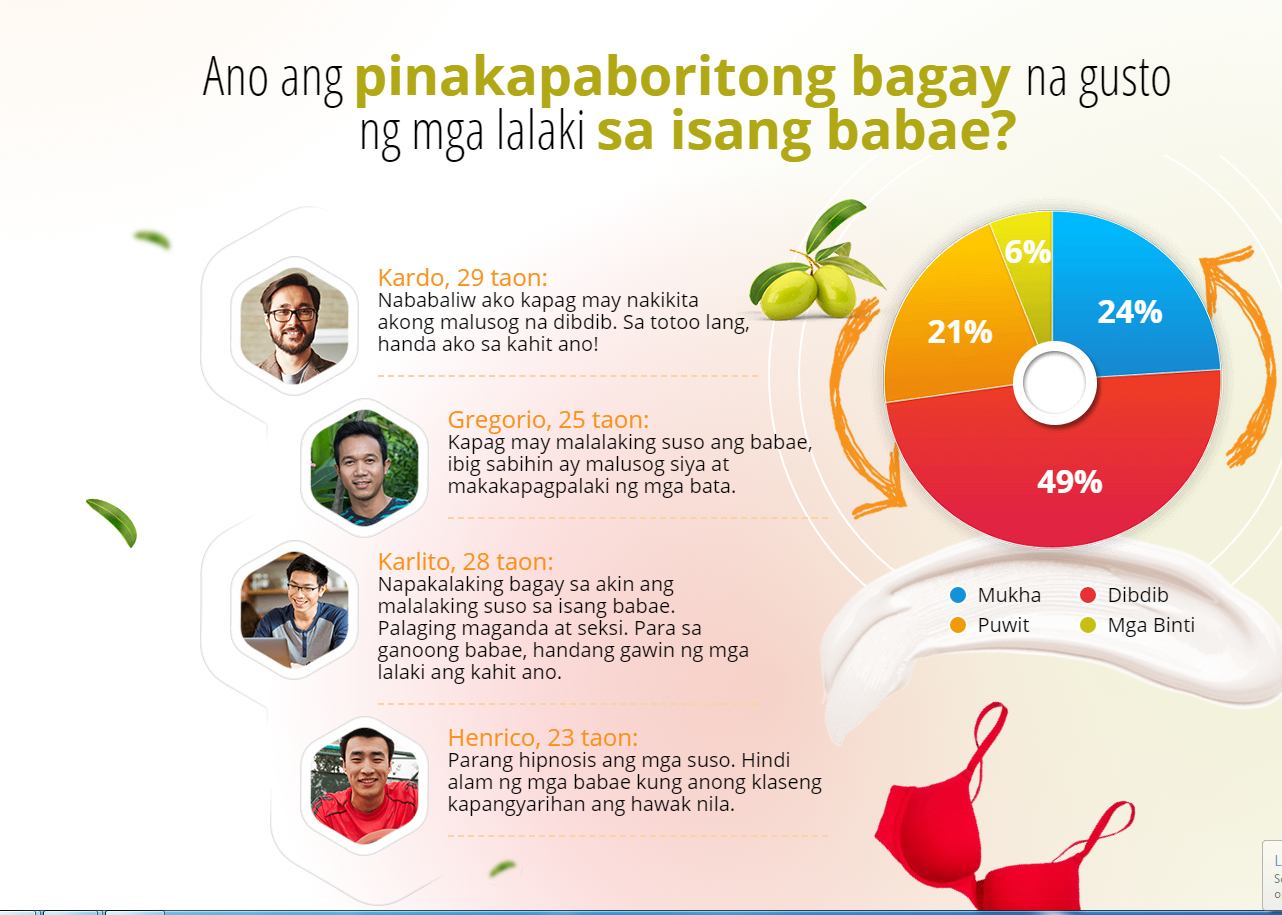 Ano ang pinakapaboritong bagay na gusto ng mga lalaki sa isang babae?

Kardo, 29 taon:
Nababaliw ako kapag may nakikita akong malusog na dibdib. Sa totoo lang, handa ako sa kahit ano!

Gregorio, 25 taon:
Kapag may malalaking suso ang babae, ibig sabihin ay malusog siya at makakapagpalaki ng mga bata.

Karlito, 28 taon:
Napakalaking bagay sa akin ang malalaking suso sa isang babae. Palaging maganda at seksi. Para sa ganoong babae, handang gawin ng mga lalaki ang kahit ano.

Henrico, 23 taon:
Parang hipnosis ang mga suso. Hindi alam ng mga babae kung anong klaseng kapangyarihan ang hawak nila.

6%
24%
21%
49%

Mukha
Dibdib
Puwit
Mga Binti